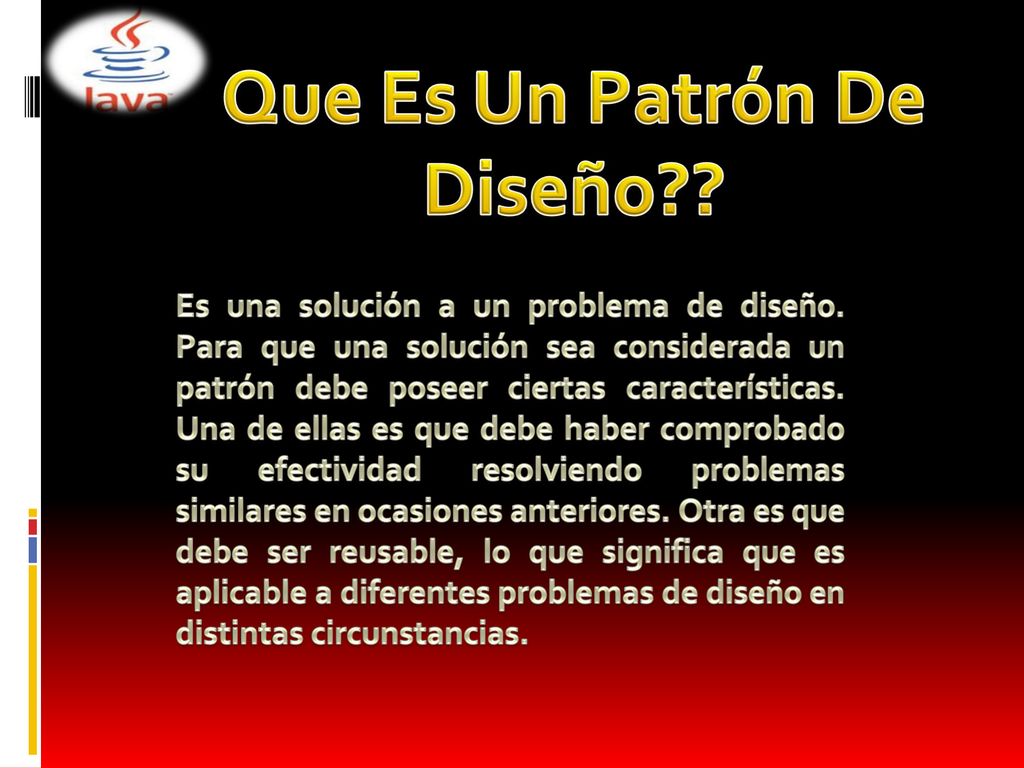 Java

Que Es Un Patrón De Diseño??

Es una solución a un problema de diseño. Para que una solución sea considerada un patrón debe poseer ciertas características. Una de ellas es que debe haber comprobado su efectividad resolviendo problemas similares en ocasiones anteriores. Otra es que debe ser reusable, lo que significa que es aplicable a diferentes problemas de diseño en distintas circunstancias.